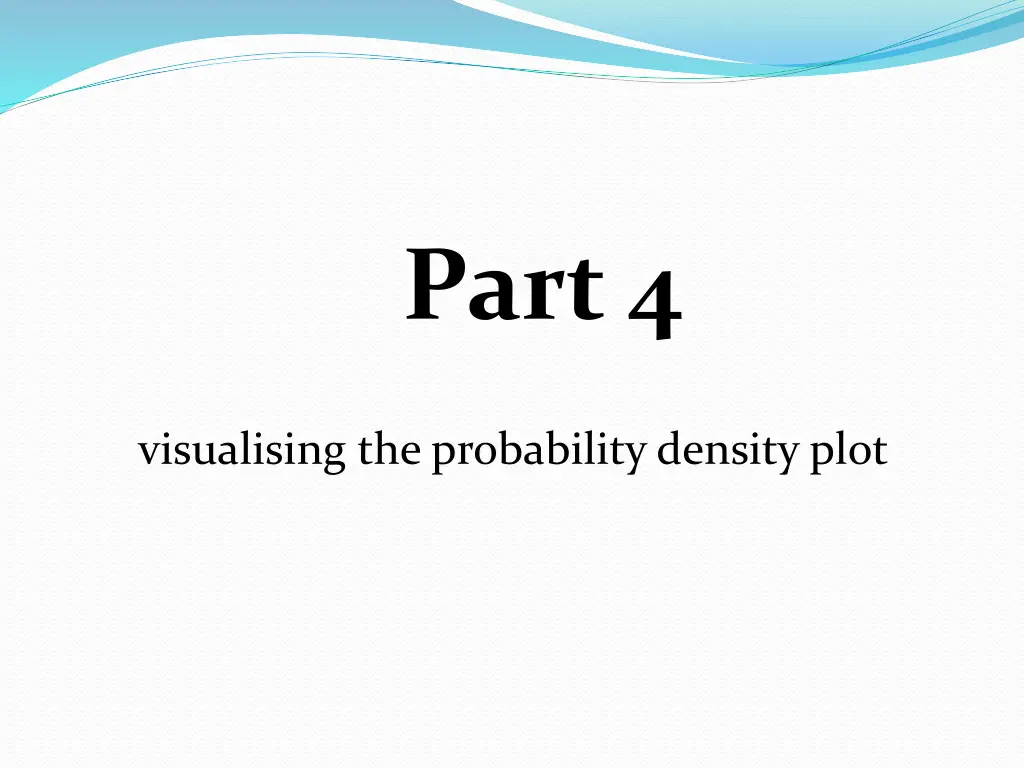 Part 4

visualising the probability density plot